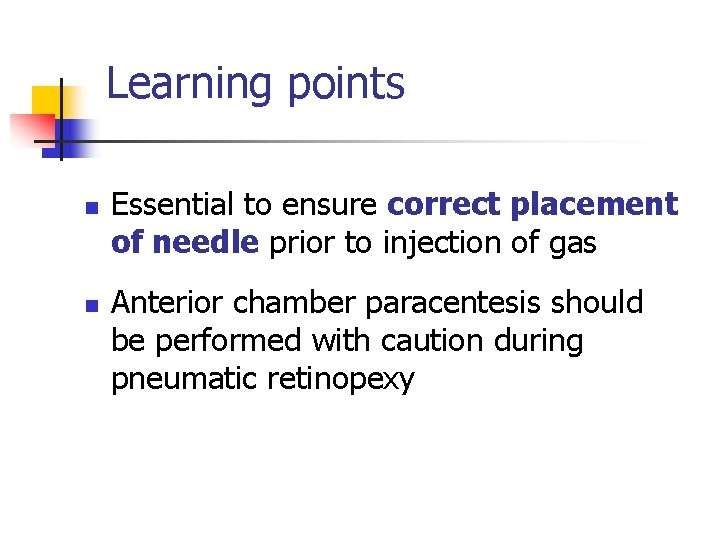 Learning points

- Essential to ensure correct placement of needle prior to injection of gas
- Anterior chamber paracentesis should be performed with caution during pneumatic retinopexy